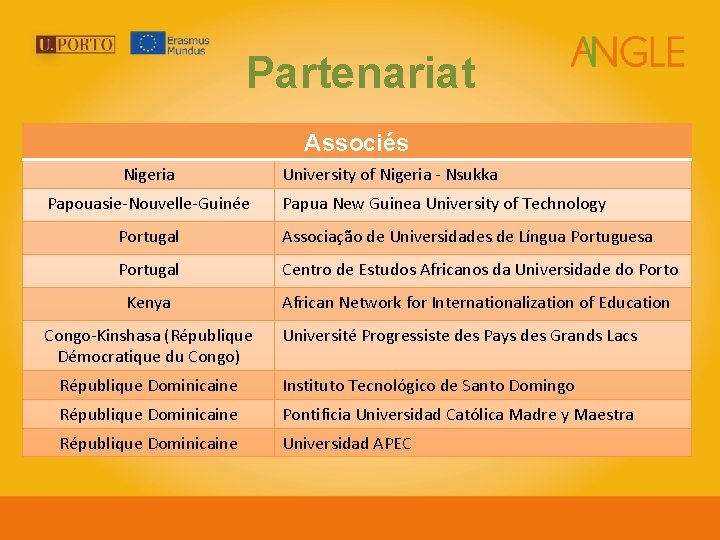 U.PORTO

Erasmus Mundus

ANGLE

Partenariat

| Associés | |
|---|---|
| Nigeria | University of Nigeria - Nsukka |
| Papouasie-Nouvelle-Guinée | Papua New Guinea University of Technology |
| Portugal | Associação de Universidades de Língua Portuguesa |
| Portugal | Centro de Estudos Africanos da Universidade do Porto |
| Kenya | African Network for Internationalization of Education |
| Congo-Kinshasa (République Démocratique du Congo) | Université Progressiste des Pays des Grands Lacs |
| République Dominicaine | Instituto Tecnológico de Santo Domingo |
| République Dominicaine | Pontificia Universidad Católica Madre y Maestra |
| République Dominicaine | Universidad APEC |